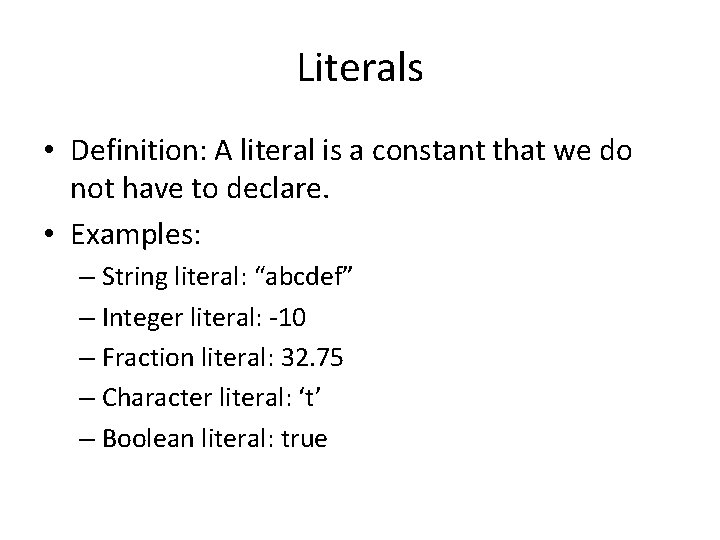 Literals

• Definition: A literal is a constant that we do not have to declare.

• Examples:
– String literal: “abcdef”
– Integer literal: -10
– Fraction literal: 32.75
– Character literal: ‘t’
– Boolean literal: true